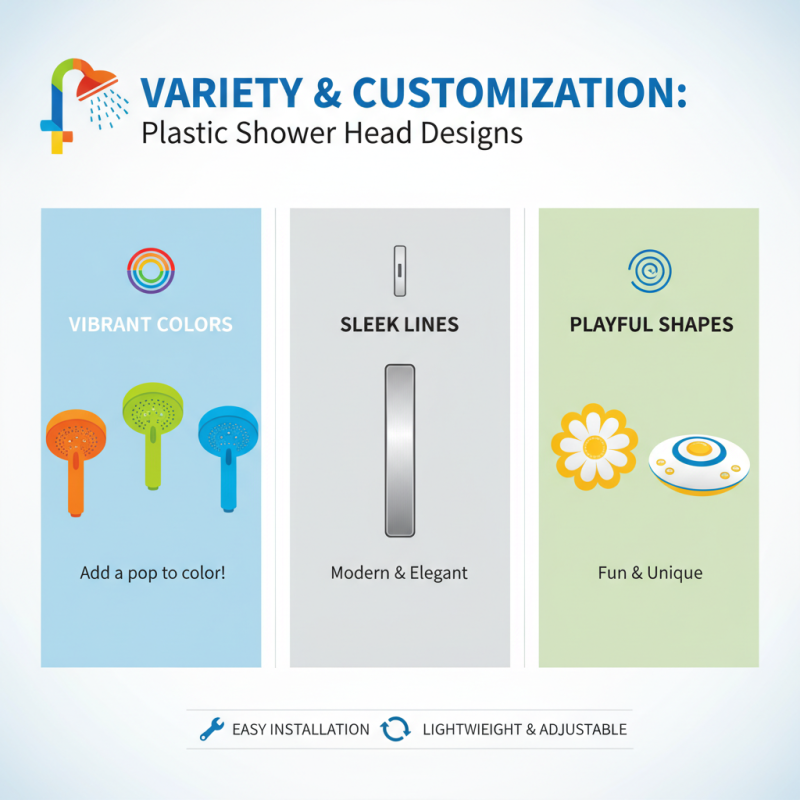 VARIETY & CUSTOMIZATION:
Plastic Shower Head Designs

VIBRANT COLORS

Add a pop to color!

SLEEK LINES

Modern & Elegant

PLAYFUL SHAPES

Fun & Unique

EASY INSTALLATION LIGHTWIEIGHT & ADJUSTABLE